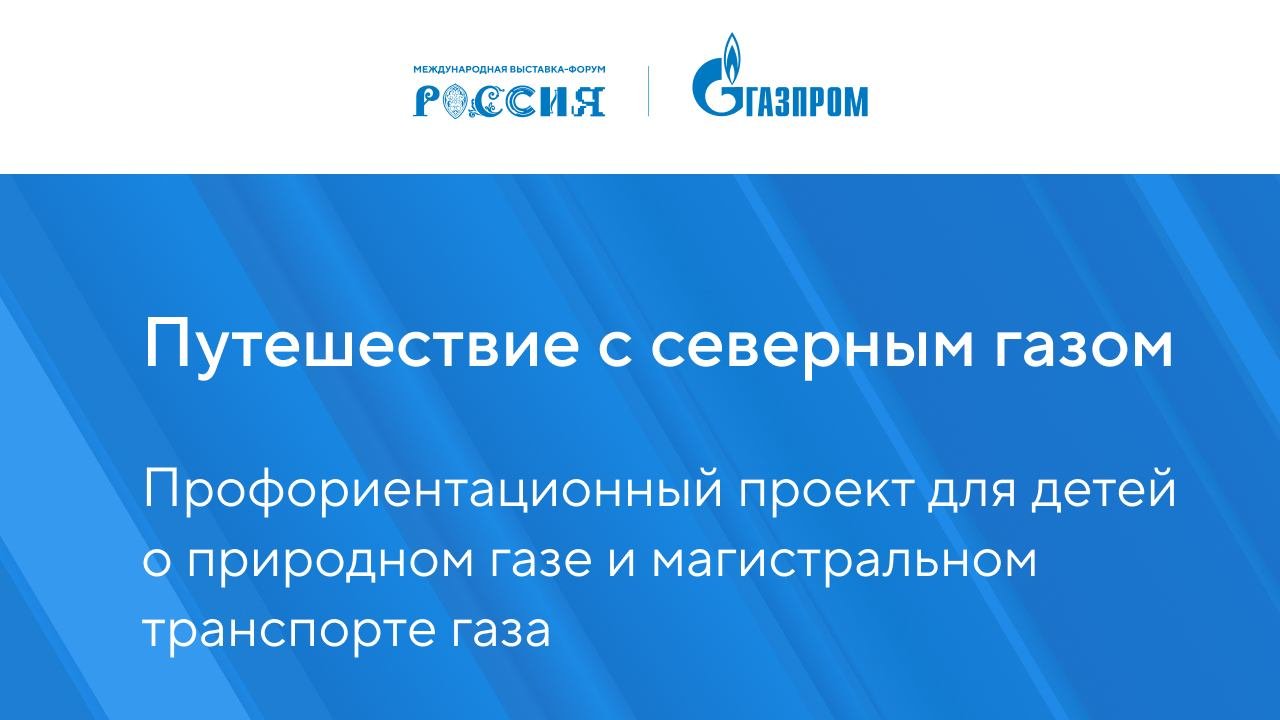 МЕЖДУНАРОДНАЯ ВЫСТАВКА-ФОРУМ
РОССИЯ

ГАЗПРОМ

Путешествие с северным газом

Профориентационный проект для детей о природном газе и магистральном транспорте газа